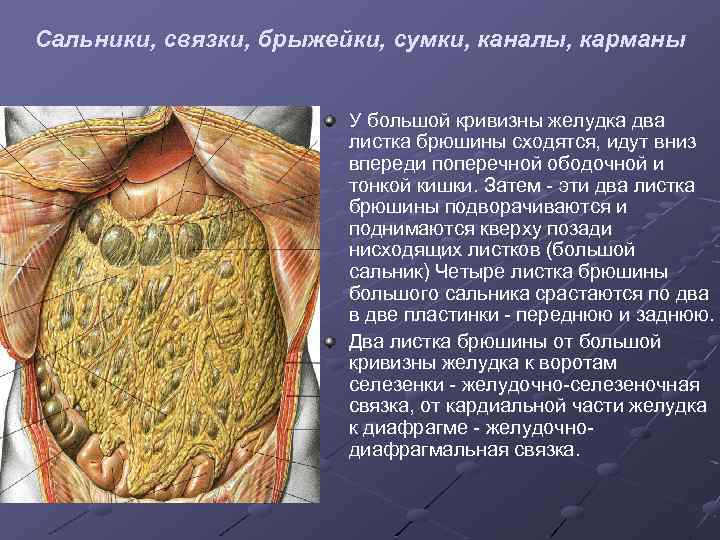 Сальники, связки, брыжейки, сумки, каналы, карманы

У большой кривизны желудка два листка брюшины сходятся, идут вниз впереди поперечной ободочной и тонкой кишки. Затем - эти два листка брюшины подворачиваются и поднимаются кверху позади нисходящих листков (большой сальник) Четыре листка брюшины большого сальника срастаются по два в две пластинки - переднюю и заднюю.

Два листка брюшины от большой кривизны желудка к воротам селезенки - желудочно-селезеночная связка, от кардиальной части желудка к диафрагме - желудочно-диафрагмальная связка.